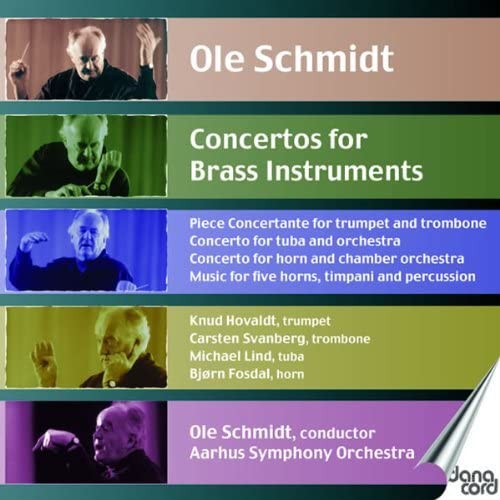 Ole Schmidt

Concertos for Brass Instruments

Piece Concertante for trumpet and trombone
Concerto for tuba and orchestra
Concerto for horn and chamber orchestra
Music for five horns, timpani and percussion

Knud Hovaldt, trumpet
Carsten Svanberg, trombone
Michael Lind, tuba
Bjørn Fosdal, horn

Ole Schmidt, conductor
Aarhus Symphony Orchestra

dana cord